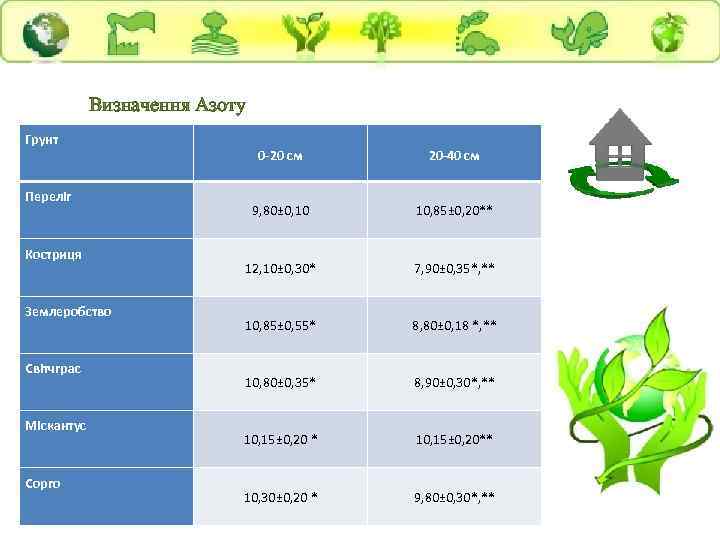 Визначення Азоту

| Грунт | 0-20 см | 20-40 см |
|---|---|---|
| Переліг | 9,80±0,10 | 10,85±0,20** |
| Костриця | 12,10±0,30* | 7,90±0,35*,** |
| Землеробство | 10,85±0,55* | 8,80±0,18 *,** |
| Свічграс | 10,80±0,35* | 8,90±0,30*,** |
| Міскантус | 10,15±0,20 * | 10,15±0,20** |
| Сорго | 10,30±0,20 * | 9,80±0,30*,** |